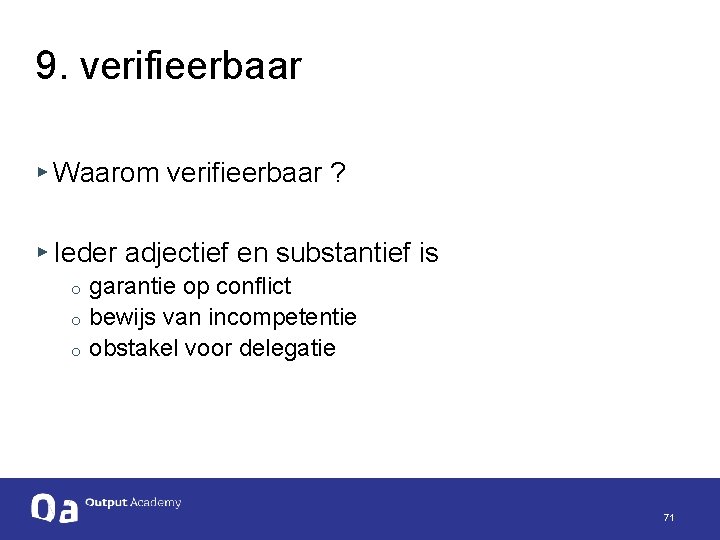 9. verifieerbaar

▸ Waarom verifieerbaar ?

▸ Ieder adjectief en substantief is
  o garantie op conflict
  o bewijs van incompetentie
  o obstakel voor delegatie

Oa Output Academy

71